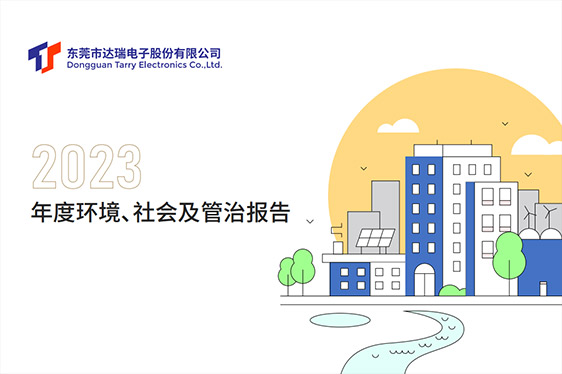 东莞市达瑞电子股份有限公司
Dongguan Tarry Electronics Co.,Ltd.

2023

年度环境、社会及管治报告